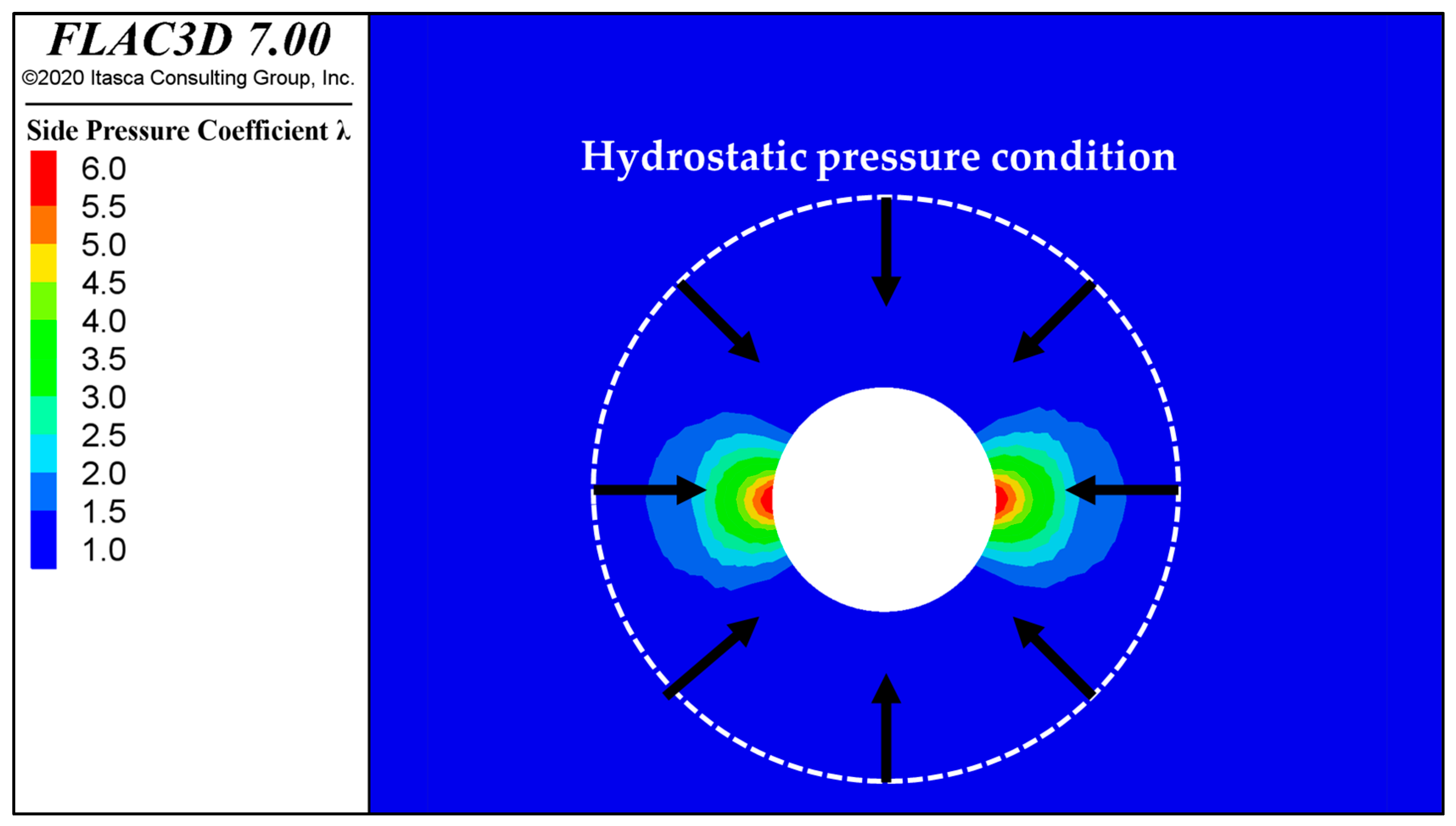 FLAC3D 7.00
©2020 Itasca Consulting Group, Inc.

Side Pressure Coefficient λ
6.0
5.5
5.0
4.5
4.0
3.5
3.0
2.5
2.0
1.5
1.0

Hydrostatic pressure condition